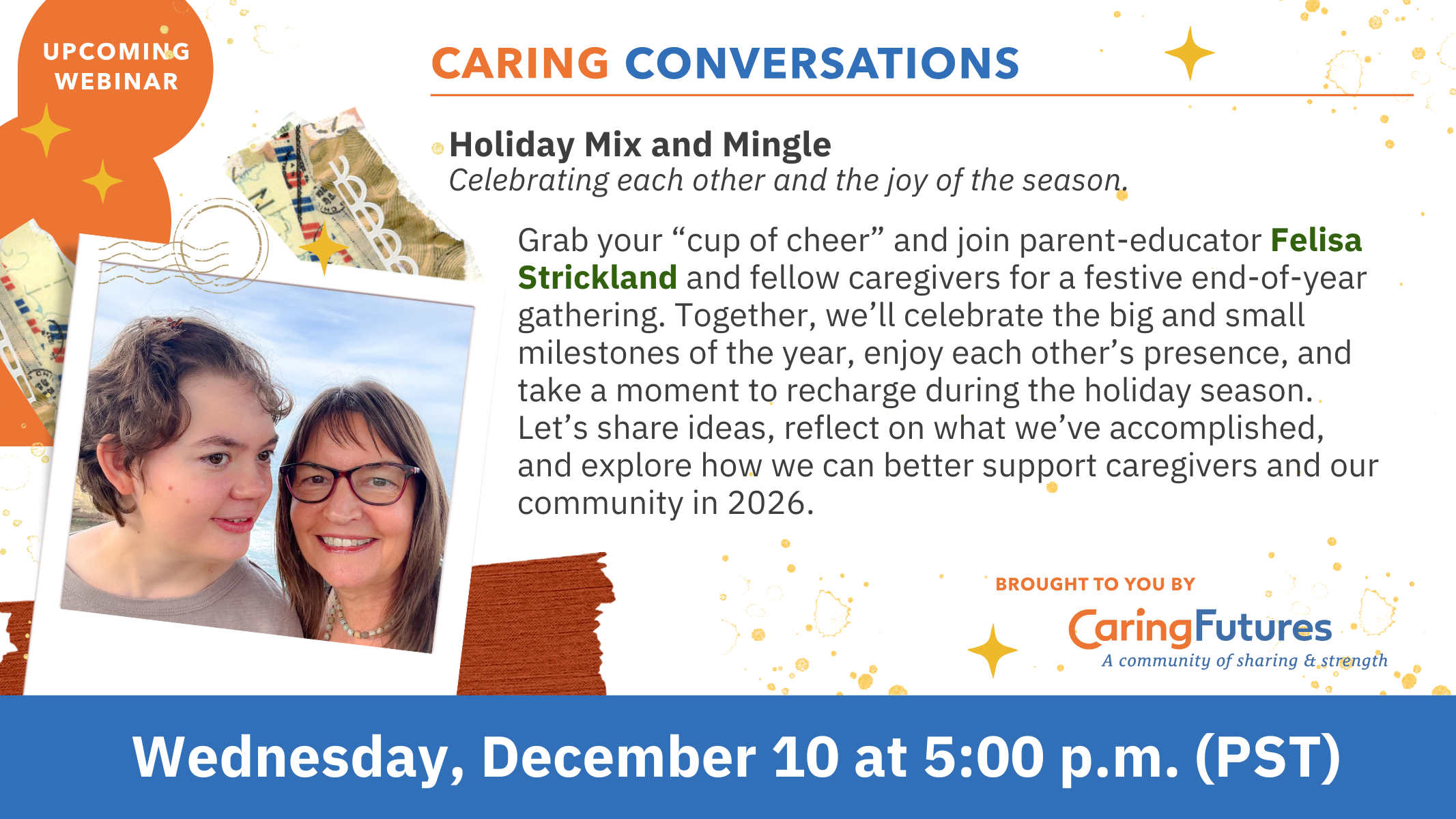 UPCOMING WEBINAR

CARING CONVERSATIONS

Holiday Mix and Mingle
Celebrating each other and the joy of the season.

Grab your “cup of cheer” and join parent-educator Felisa Strickland and fellow caregivers for a festive end-of-year gathering. Together, we’ll celebrate the big and small milestones of the year, enjoy each other’s presence, and take a moment to recharge during the holiday season. Let’s share ideas, reflect on what we’ve accomplished, and explore how we can better support caregivers and our community in 2026.

BROUGHT TO YOU BY
CaringFutures
A community of sharing & strength

Wednesday, December 10 at 5:00 p.m. (PST)